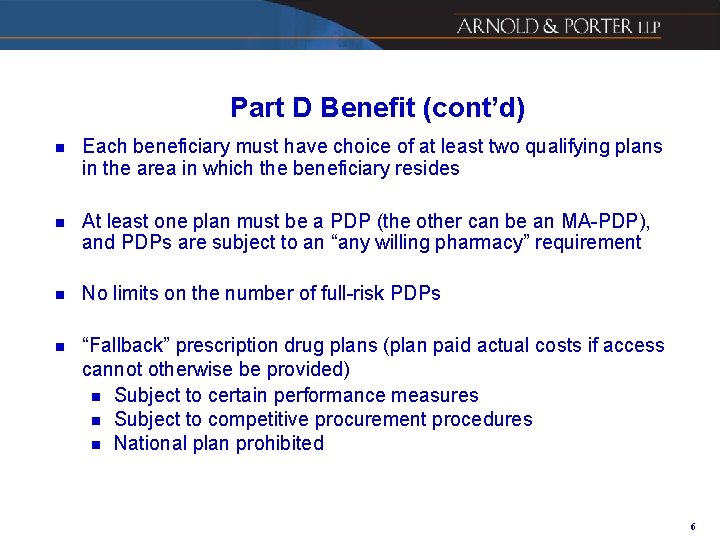 ARNOLD & PORTER LLP

Part D Benefit (cont'd)

- Each beneficiary must have choice of at least two qualifying plans in the area in which the beneficiary resides

- At least one plan must be a PDP (the other can be an MA-PDP), and PDPs are subject to an "any willing pharmacy" requirement

- No limits on the number of full-risk PDPs

- "Fallback" prescription drug plans (plan paid actual costs if access cannot otherwise be provided)
  - Subject to certain performance measures
  - Subject to competitive procurement procedures
  - National plan prohibited

6